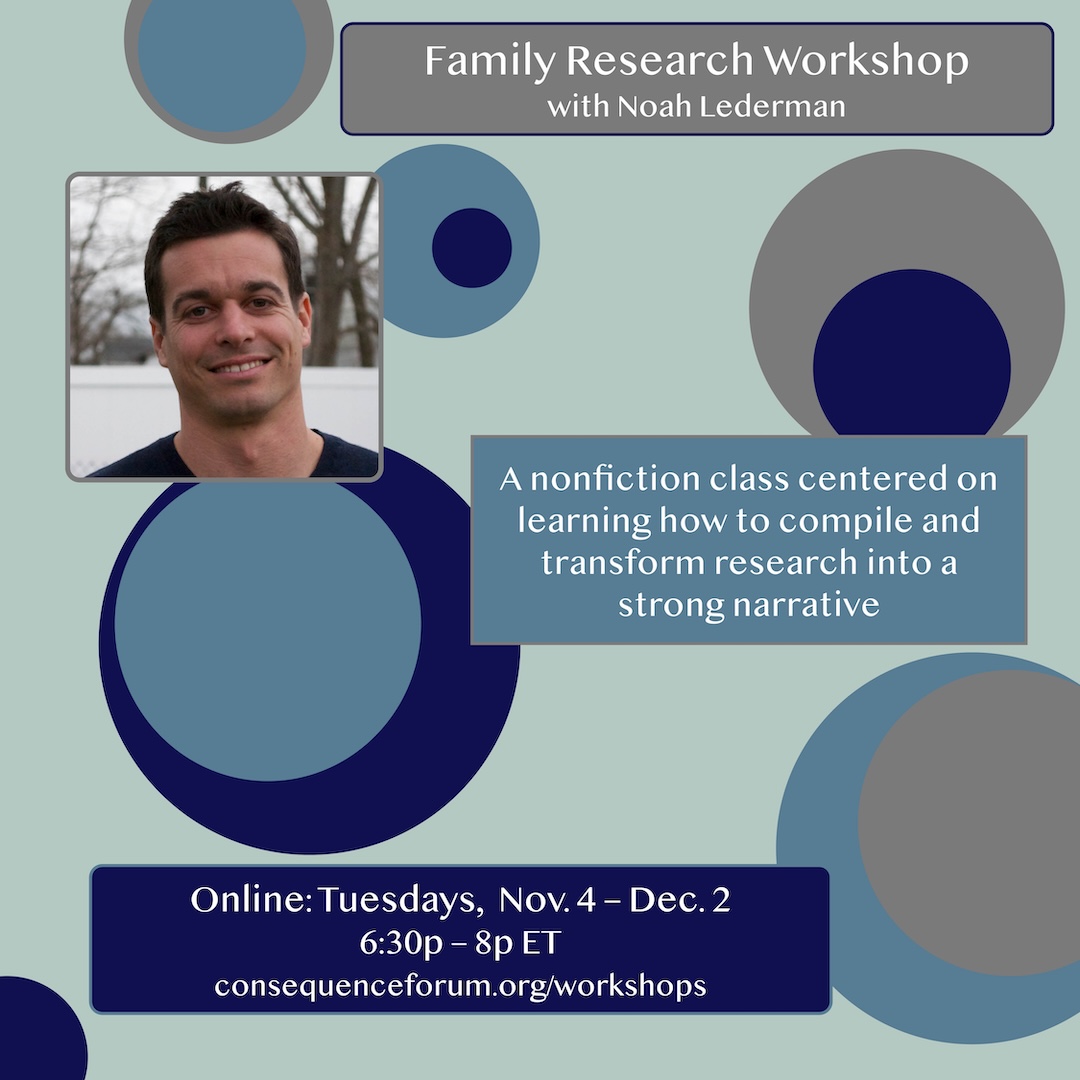 Family Research Workshop
with Noah Lederman

A nonfiction class centered on learning how to compile and transform research into a strong narrative

Online: Tuesdays, Nov. 4 – Dec. 2
6:30p – 8p ET
consequenceforum.org/workshops